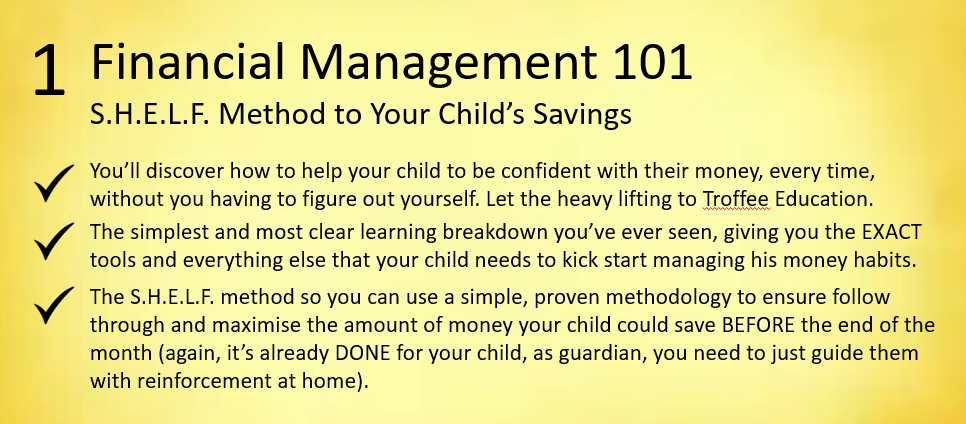 1 Financial Management 101

S.H.E.L.F. Method to Your Child's Savings

✓ You'll discover how to help your child to be confident with their money, every time, without you having to figure out yourself. Let the heavy lifting to Troffee Education.

✓ The simplest and most clear learning breakdown you've ever seen, giving you the EXACT tools and everything else that your child needs to kick start managing his money habits.

✓ The S.H.E.L.F. method so you can use a simple, proven methodology to ensure follow through and maximise the amount of money your child could save BEFORE the end of the month (again, it's already DONE for your child, as guardian, you need to just guide them with reinforcement at home).